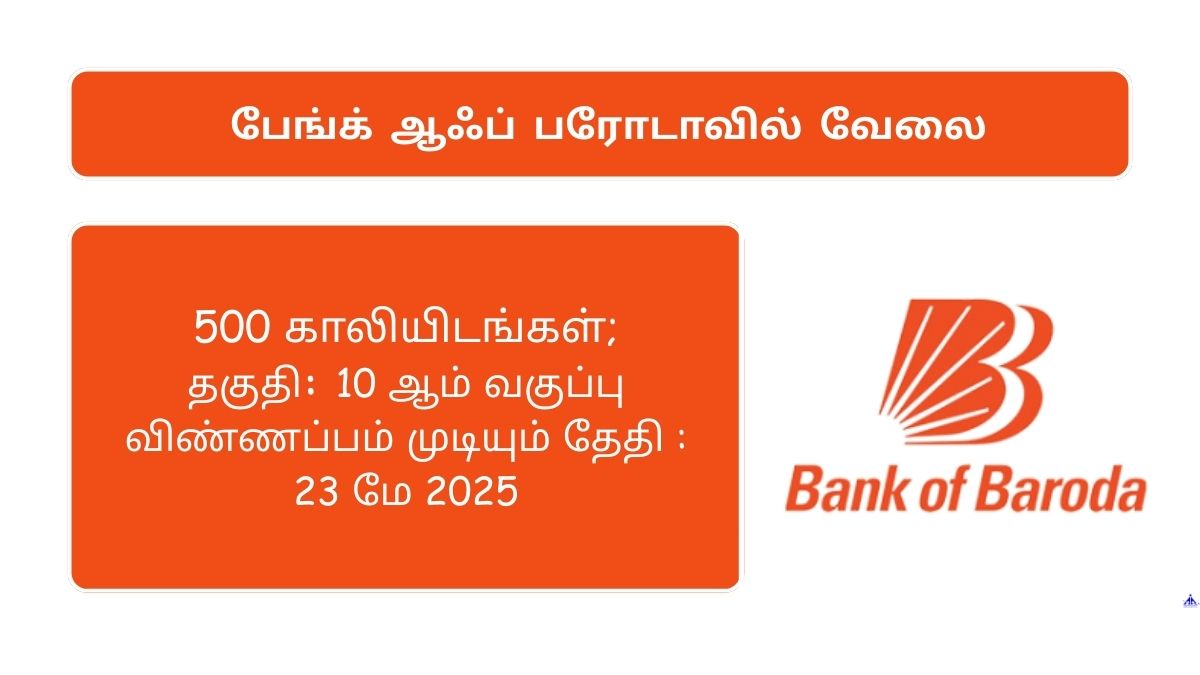 பேங்க் ஆஃப் பரோடாவில் வேலை

500 காலியிடங்கள்;
தகுதி: 10 ஆம் வகுப்பு
விண்ணப்பம் முடியும் தேதி :
23 மே 2025

Bank of Baroda